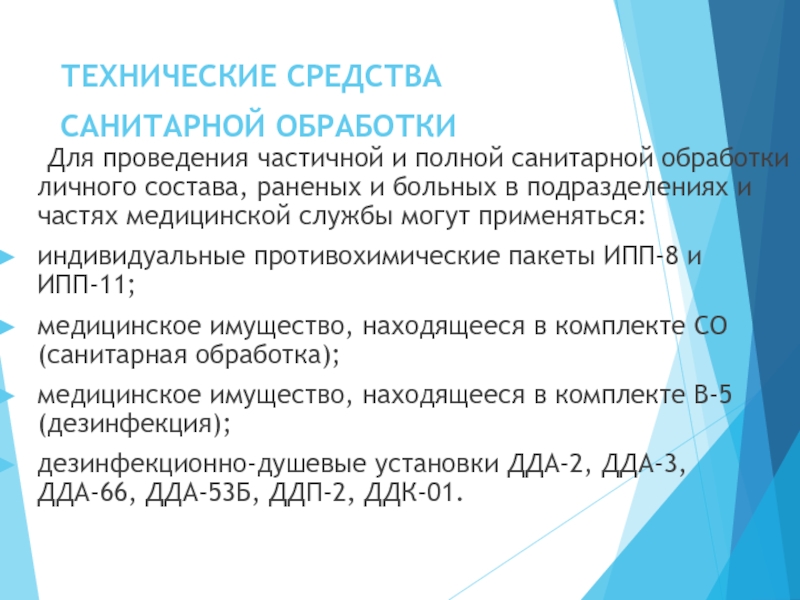 ТЕХНИЧЕСКИЕ СРЕДСТВА САНИТАРНОЙ ОБРАБОТКИ

Для проведения частичной и полной санитарной обработки личного состава, раненых и больных в подразделениях и частях медицинской службы могут применяться:

индивидуальные противохимические пакеты ИПП-8 и ИПП-11;

медицинское имущество, находящееся в комплекте СО (санитарная обработка);

медицинское имущество, находящееся в комплекте В-5 (дезинфекция);

дезинфекционно-душевые установки ДДА-2, ДДА-3, ДДА-66, ДДА-53Б, ДДП-2, ДДК-01.